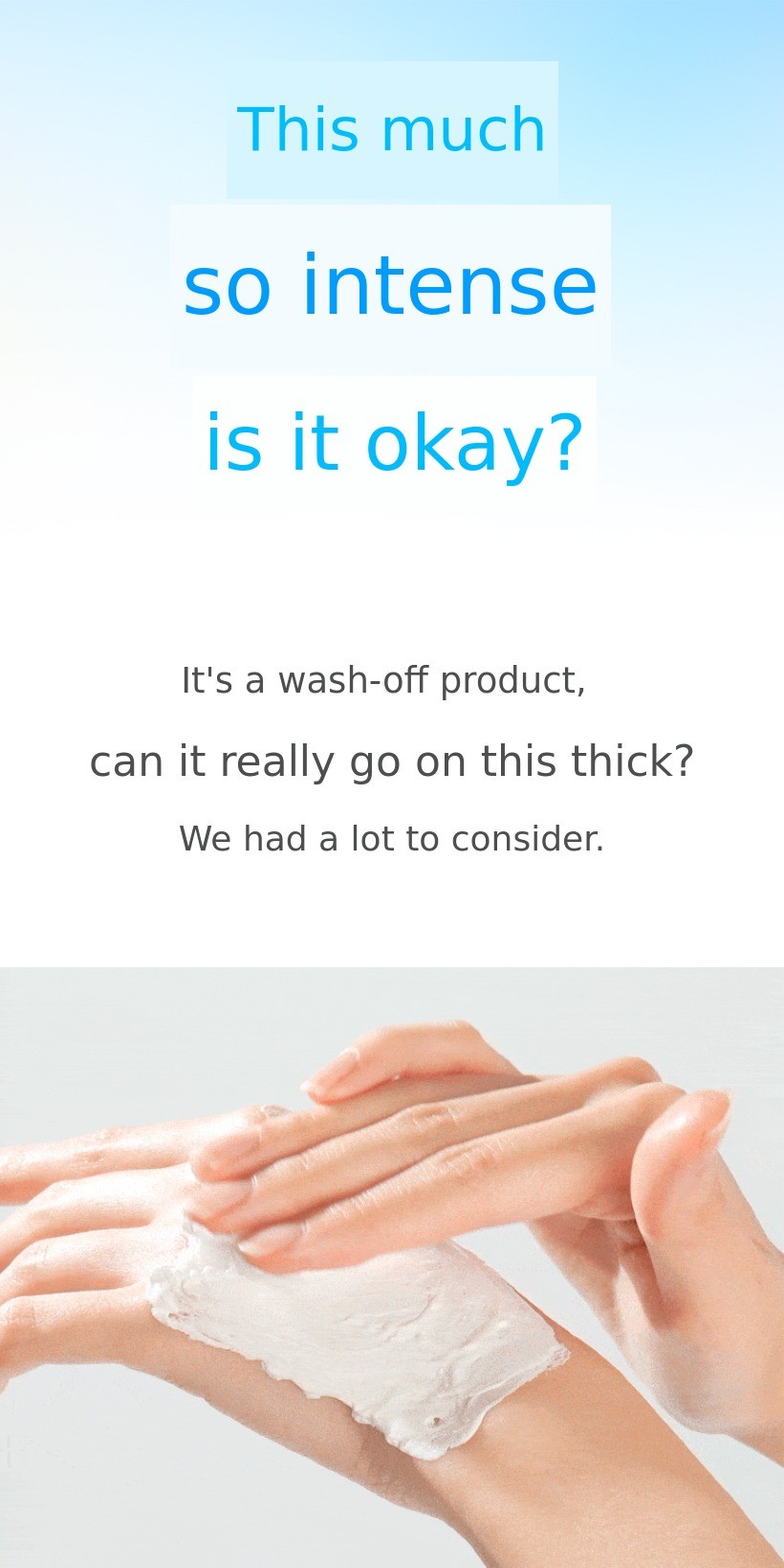 This much
so intense
is it okay?

It's a wash-off product,
can it really go on this thick?
We had a lot to consider.